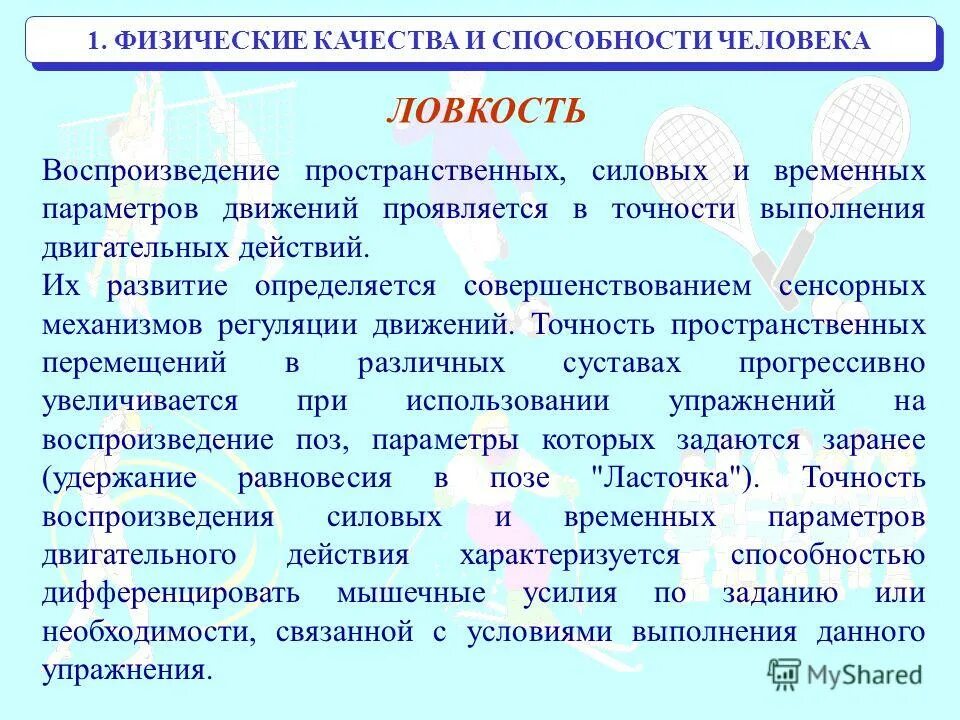 1. ФИЗИЧЕСКИЕ КАЧЕСТВА И СПОСОБНОСТИ ЧЕЛОВЕКА

ЛОВКОСТЬ

Воспроизведение пространственных, силовых и временных параметров движений проявляется в точности выполнения двигательных действий.
Их развитие определяется совершенствованием сенсорных механизмов регуляции движений. Точность пространственных перемещений в различных суставах прогрессивно увеличивается при использовании упражнений на воспроизведение поз, параметры которых задаются заранее (удержание равновесия в позе "Ласточка"). Точность воспроизведения силовых и временных параметров двигательного действия характеризуется способностью дифференцировать мышечные усилия по заданию или необходимости, связанной с условиями выполнения данного упражнения.

MyShared